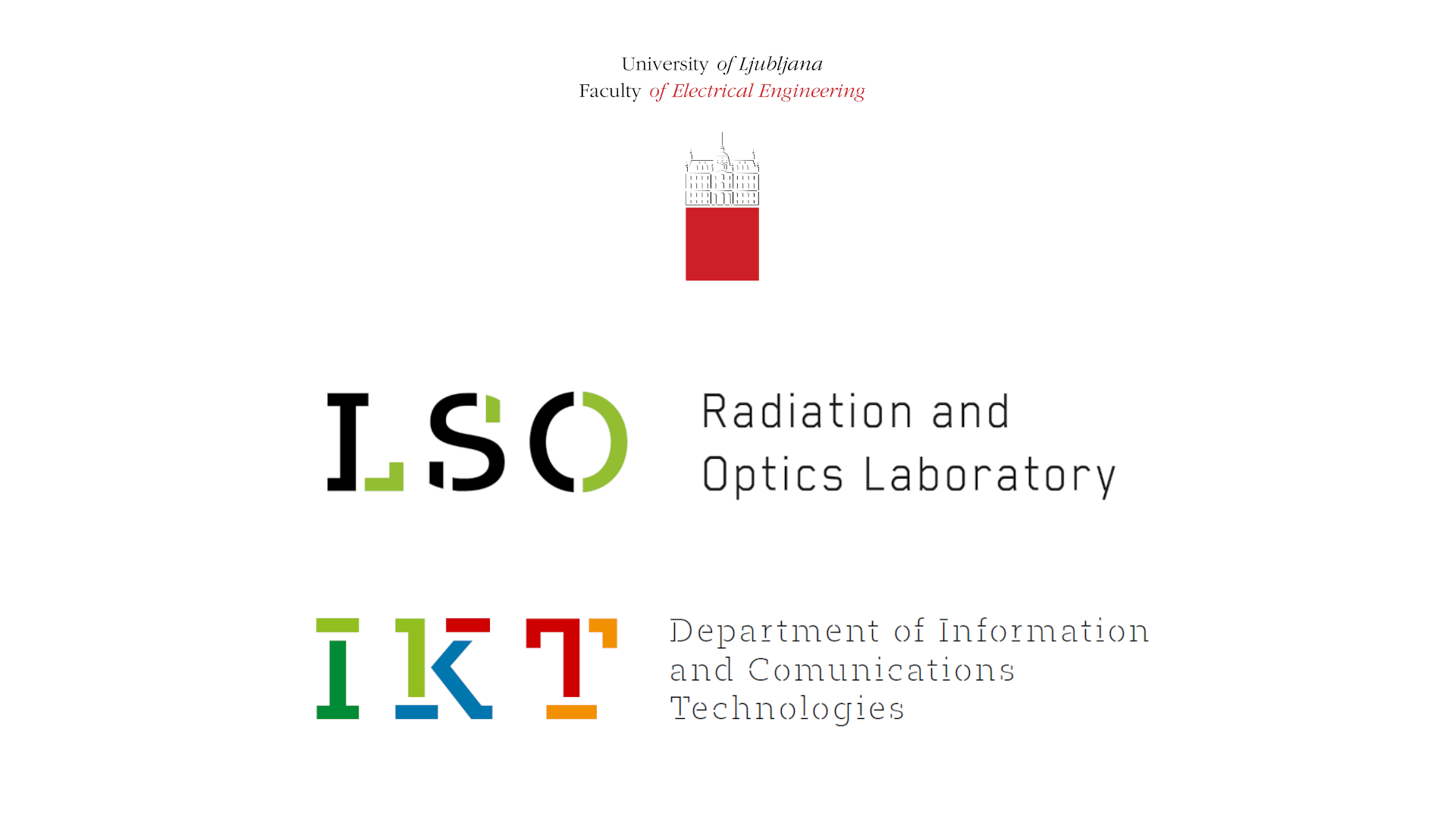 University of Ljubljana
Faculty of Electrical Engineering

LSO Radiation and Optics Laboratory

IKT Department of Information and Comunications Technologies